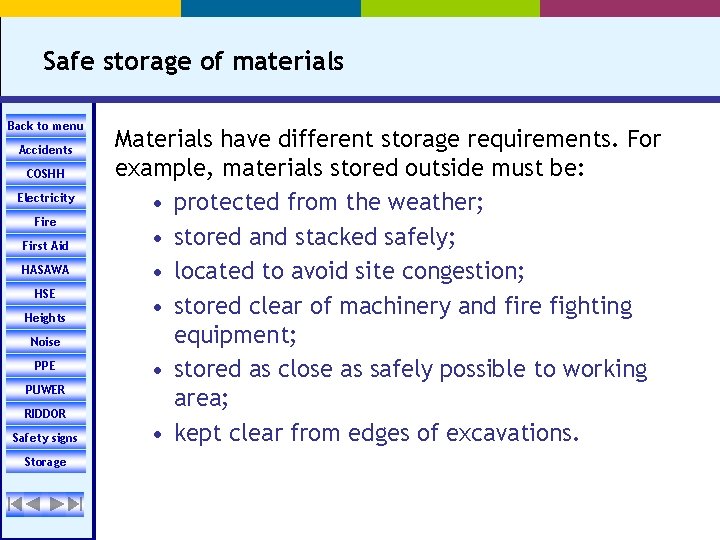 Safe storage of materials

Back to menu
Accidents
COSHH
Electricity
Fire
First Aid
HASAWA
HSE
Heights
Noise
PPE
PUWER
RIDDOR
Safety signs
Storage

Materials have different storage requirements. For example, materials stored outside must be:

• protected from the weather;
• stored and stacked safely;
• located to avoid site congestion;
• stored clear of machinery and fire fighting equipment;
• stored as close as safely possible to working area;
• kept clear from edges of excavations.